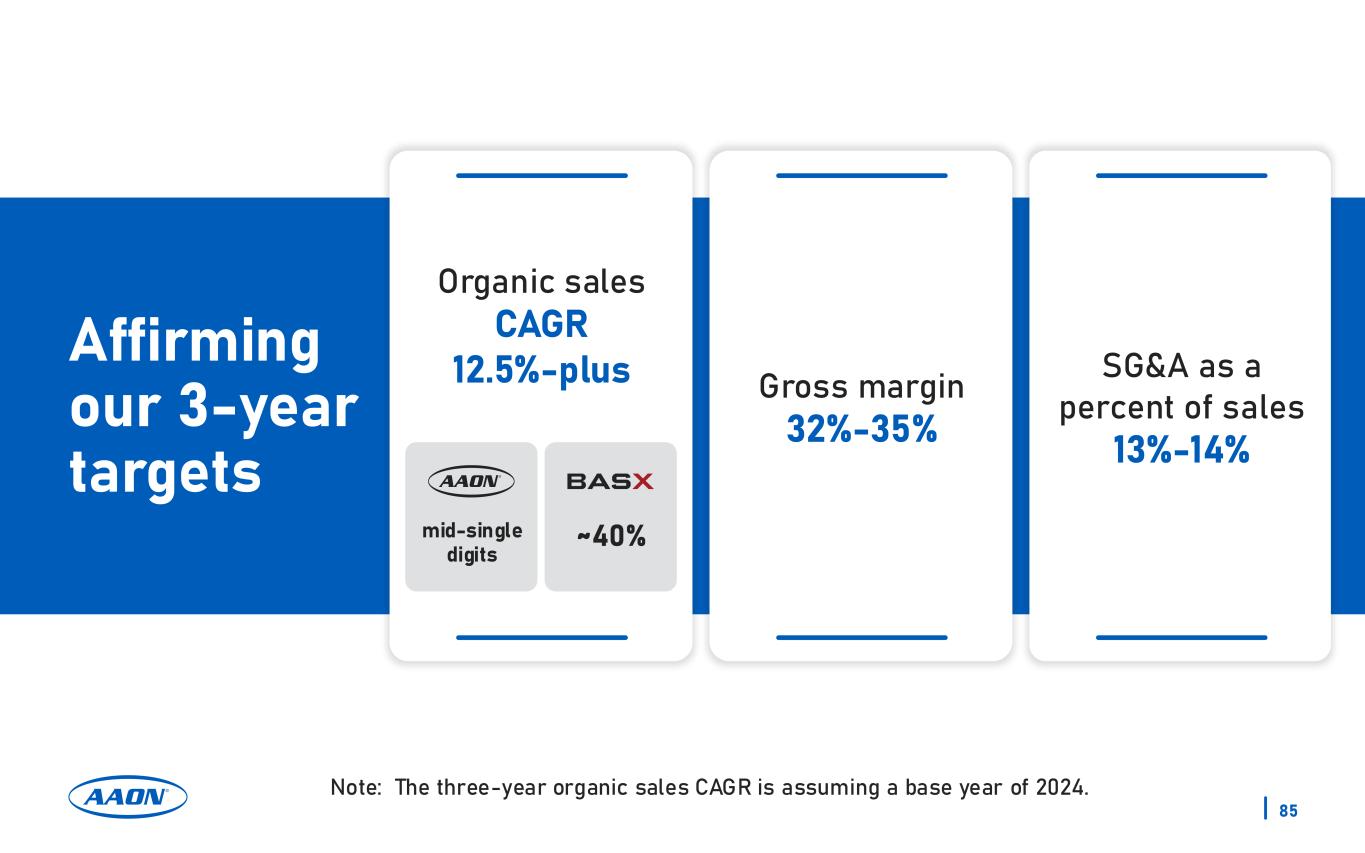 Affirming our 3-year targets

Organic sales
CAGR
12.5%-plus

AAON
mid-single digits

BASX
~40%

Gross margin
32%-35%

SG&A as a percent of sales
13%-14%

AAON

Note: The three-year organic sales CAGR is assuming a base year of 2024.

85